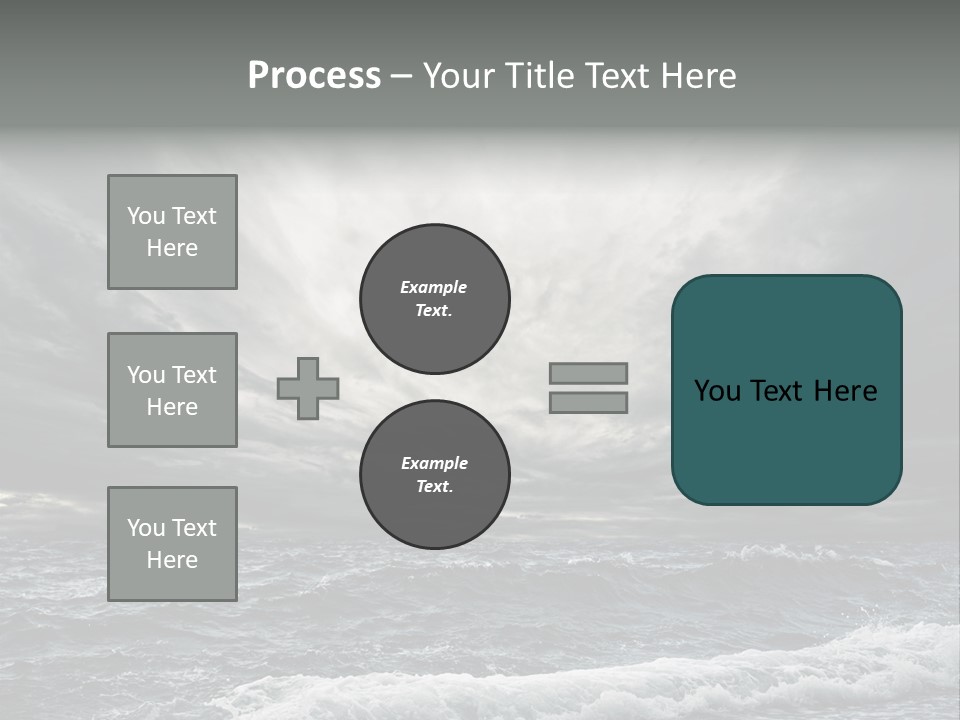 Process – Your Title Text Here

You Text Here

You Text Here

You Text Here

Example Text.

Example Text.

You Text Here